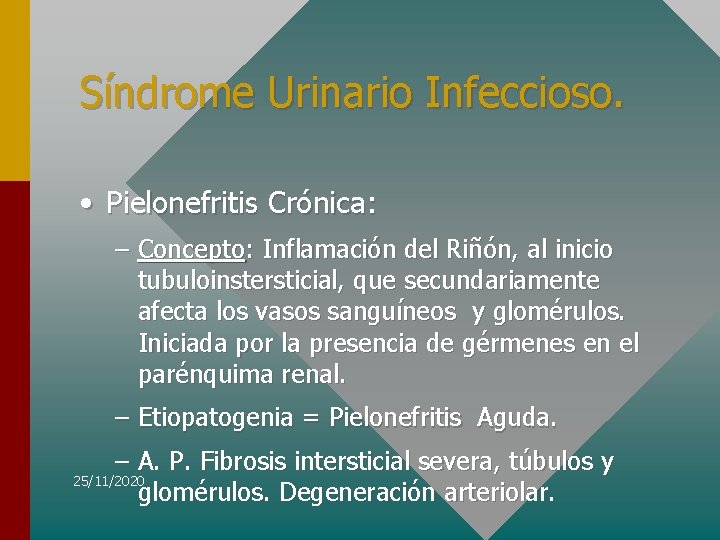 Síndrome Urinario Infeccioso.

• Pielonefritis Crónica:

– Concepto: Inflamación del Riñón, al inicio tubuloinstersticial, que secundariamente afecta los vasos sanguíneos y glomérulos. Iniciada por la presencia de gérmenes en el parénquima renal.

– Etiopatogenia = Pielonefritis Aguda.

– A. P. Fibrosis intersticial severa, túbulos y glomérulos. Degeneración arteriolar.

25/11/2020